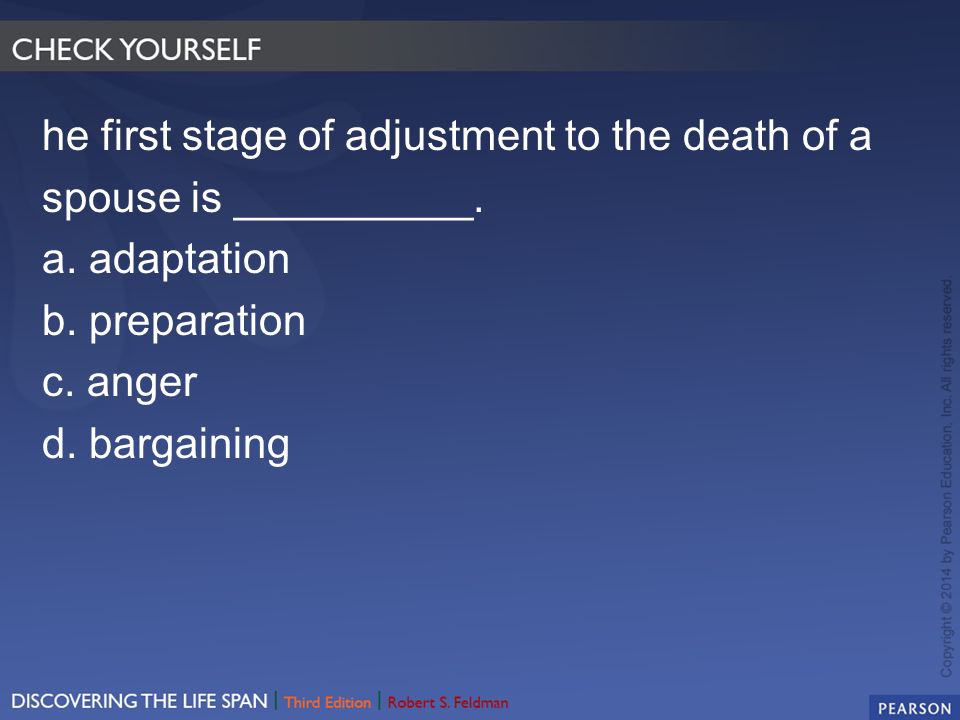 CHECK YOURSELF

he first stage of adjustment to the death of a spouse is __________.

a. adaptation

b. preparation

c. anger

d. bargaining

Copyright © 2014 by Pearson Education, Inc. All rights reserved

DISCOVERING THE LIFE SPAN | Third Edition | Robert S. Feldman

PEARSON